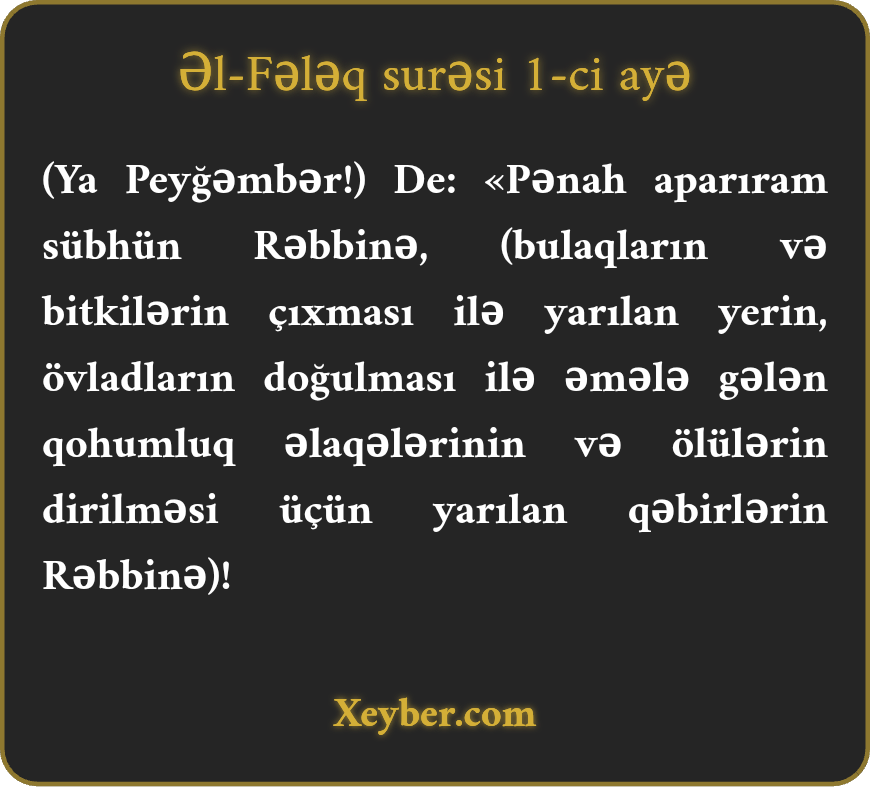 Əl-Fələq surəsi 1-ci ayə

(Ya Peyğəmbər!) De: «Pənah aparıram sübhün Rəbbinə, (bulaqların və bitkilərin çıxması ilə yarılan yerin, övladların doğulması ilə əmələ gələn qohumluq əlaqələrinin və ölülərin dirilməsi üçün yarılan qəbirlərin Rəbbinə)!

Xeyber.com